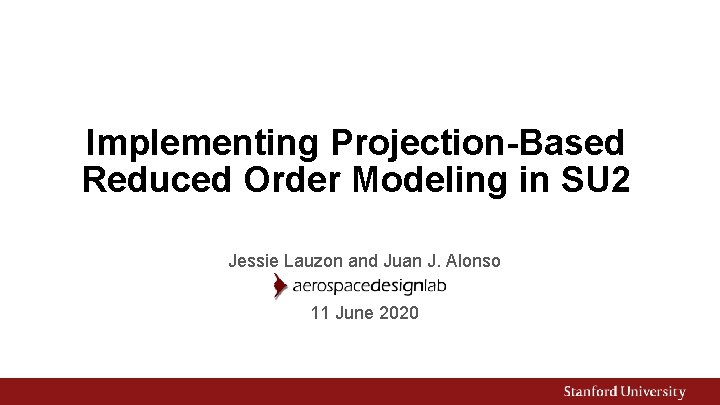 Implementing Projection-Based Reduced Order Modeling in SU2

Jessie Lauzon and Juan J. Alonso

aerospacedesignlab

11 June 2020

Stanford University